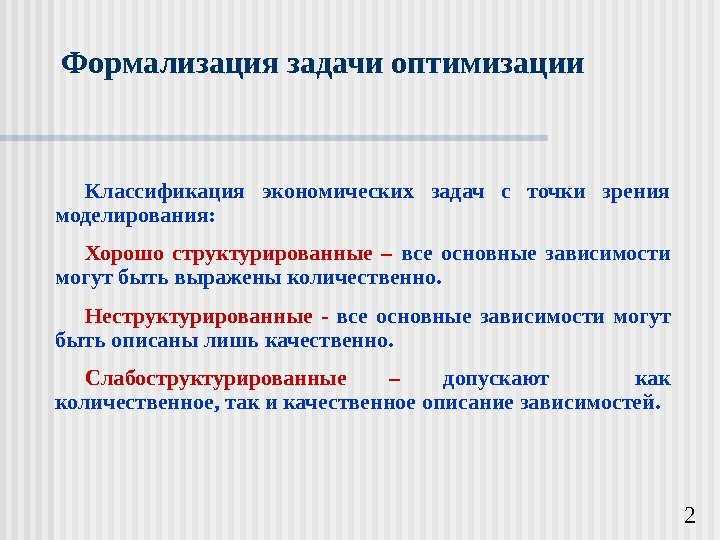 Формализация задачи оптимизации

Классификация экономических задач с точки зрения моделирования:

Хорошо структурированные – все основные зависимости могут быть выражены количественно.

Неструктурированные - все основные зависимости могут быть описаны лишь качественно.

Слабоструктурированные – допускают как количественное, так и качественное описание зависимостей.

2